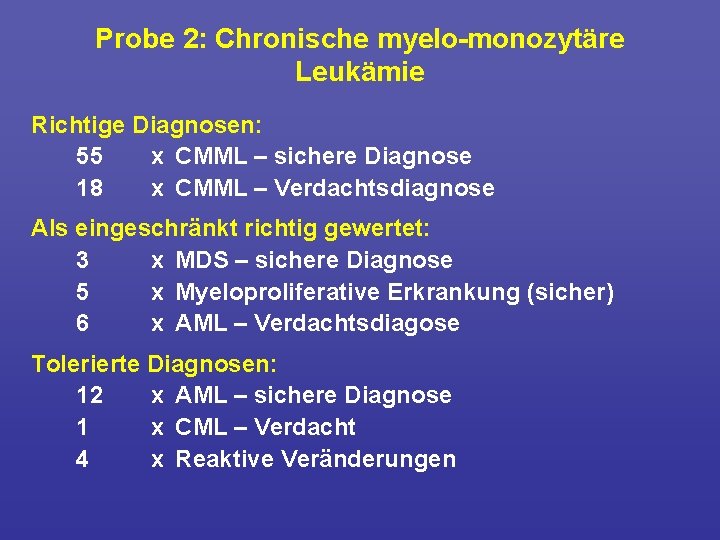 Probe 2: Chronische myelo-monozytäre Leukämie

Richtige Diagnosen:
55 x CMML – sichere Diagnose
18 x CMML – Verdachtsdiagnose

Als eingeschränkt richtig gewertet:
3 x MDS – sichere Diagnose
5 x Myeloproliferative Erkrankung (sicher)
6 x AML – Verdachtsdiagose

Tolerierte Diagnosen:
12 x AML – sichere Diagnose
1 x CML – Verdacht
4 x Reaktive Veränderungen